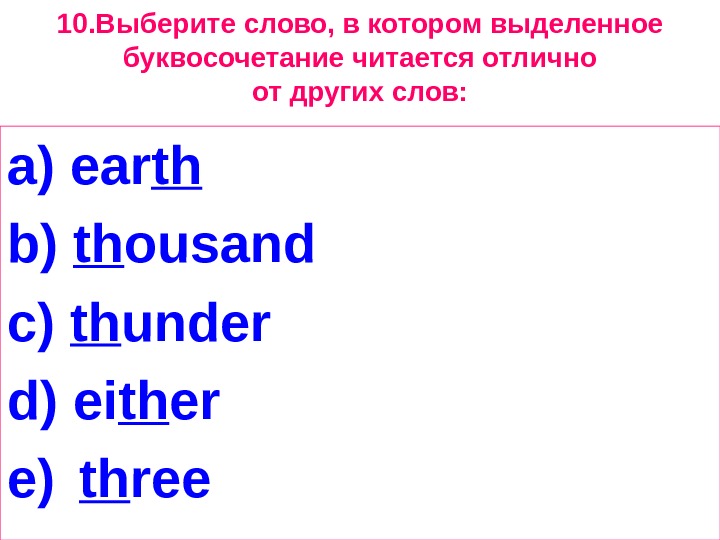 10.Выберите слово, в котором выделенное буквосочетание читается отлично от других слов:

a) earth

b) thousand

c) thunder

d) either

e) three